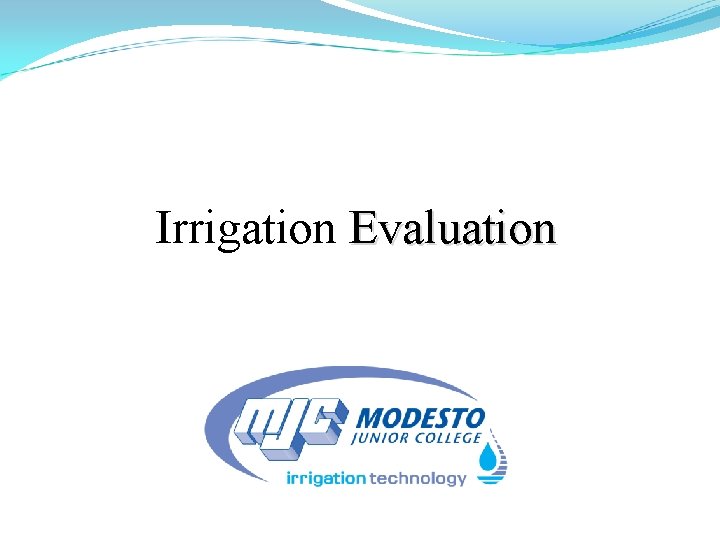 Irrigation Evaluation

MJC MODESTO JUNIOR COLLEGE

irrigation technology